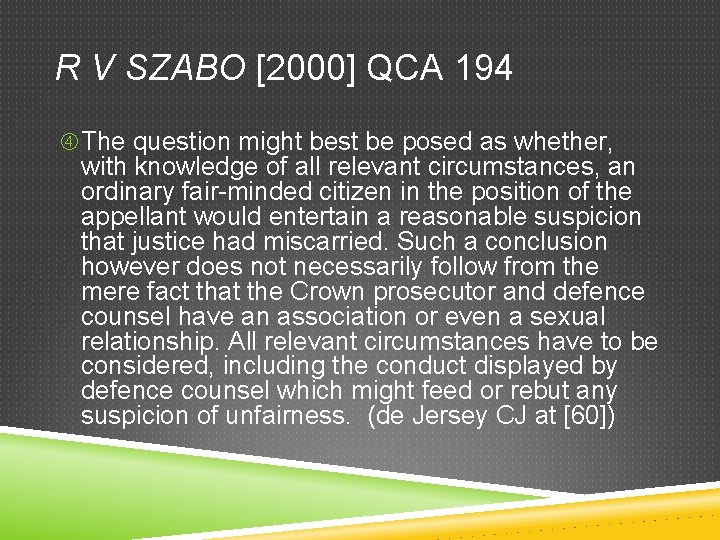 R V SZABO [2000] QCA 194

④ The question might best be posed as whether, with knowledge of all relevant circumstances, an ordinary fair-minded citizen in the position of the appellant would entertain a reasonable suspicion that justice had miscarried. Such a conclusion however does not necessarily follow from the mere fact that the Crown prosecutor and defence counsel have an association or even a sexual relationship. All relevant circumstances have to be considered, including the conduct displayed by defence counsel which might feed or rebut any suspicion of unfairness. (de Jersey CJ at [60])